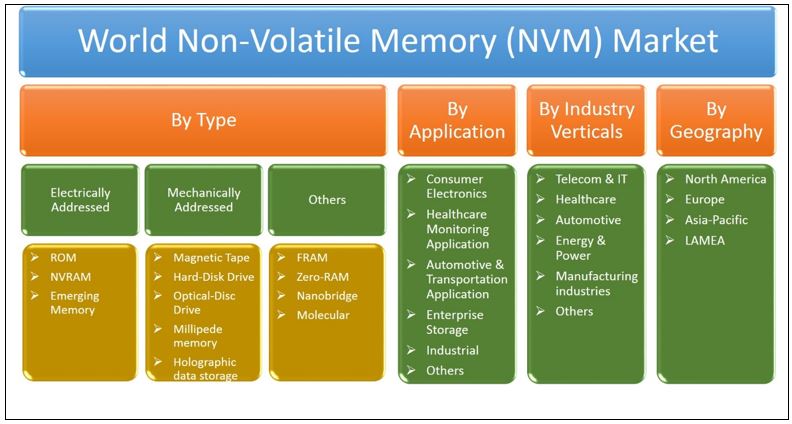 World Non-Volatile Memory (NVM) Market

By Type

Electrically Addressed

➢ ROM
➢ NVRAM
➢ Emerging Memory

Mechanically Addressed

➢ Magnetic Tape
➢ Hard-Disk Drive
➢ Optical-Disc Drive
➢ Millipede memory
➢ Holographic data storage

Others

➢ FRAM
➢ Zero-RAM
➢ Nanobridge
➢ Molecular

By Application

➢ Consumer Electronics
➢ Healthcare Monitoring Application
➢ Automotive & Transportation Application
➢ Enterprise Storage
➢ Industrial
➢ Others

By Industry Verticals

➢ Telecom & IT
➢ Healthcare
➢ Automotive
➢ Energy & Power
➢ Manufacturing industries
➢ Others

By Geography

➢ North America
➢ Europe
➢ Asia-Pacific
➢ LAMEA